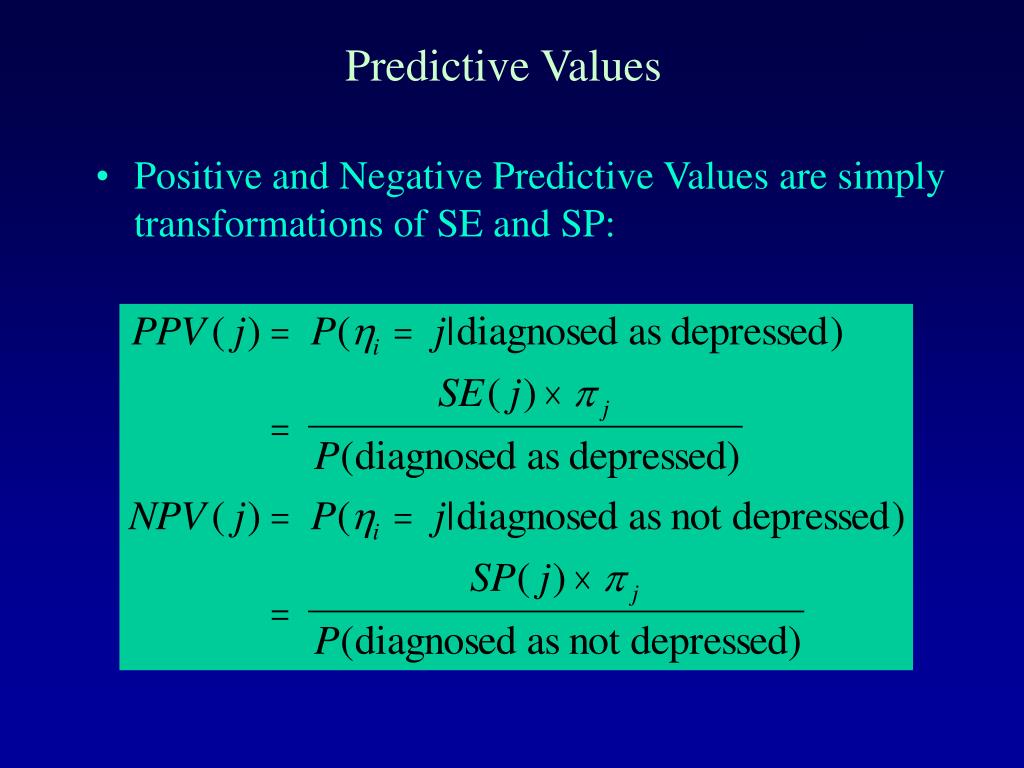 Predictive Values

• Positive and Negative Predictive Values are simply transformations of SE and SP:

$PPV(j) = P(\eta_i = j|\text{diagnosed as depressed})$

$= \frac{SE(j) \times \pi_j}{P(\text{diagnosed as depressed})}$

$NPV(j) = P(\eta_i = j|\text{diagnosed as not depressed})$

$= \frac{SP(j) \times \pi_j}{P(\text{diagnosed as not depressed})}$